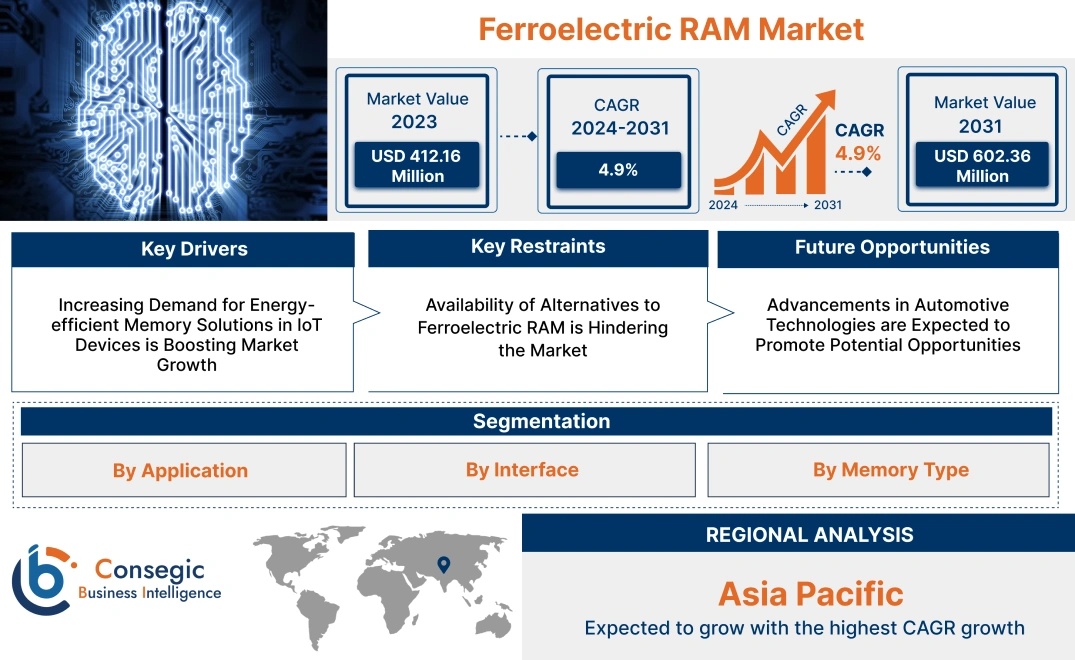 Ferroelectric RAM Market

Market Value
2023
USD 412.16 Million

CAGR
2024-2031
4.9%

CAGR
CAGR
4.9%
2024
2031

Market Value
2031
USD 602.36 Million

Key Drivers
Increasing Demand for Energy-efficient Memory Solutions in IoT Devices is Boosting Market Growth

Key Restraints
Availability of Alternatives to Ferroelectric RAM is Hindering the Market

Future Opportunities
Advancements in Automotive Technologies are Expected to Promote Potential Opportunities

Segmentation
By Application
By Interface
By Memory Type

Consegic
Business Intelligence

REGIONAL ANALYSIS
Asia Pacific
Expected to grow with the highest CAGR growth